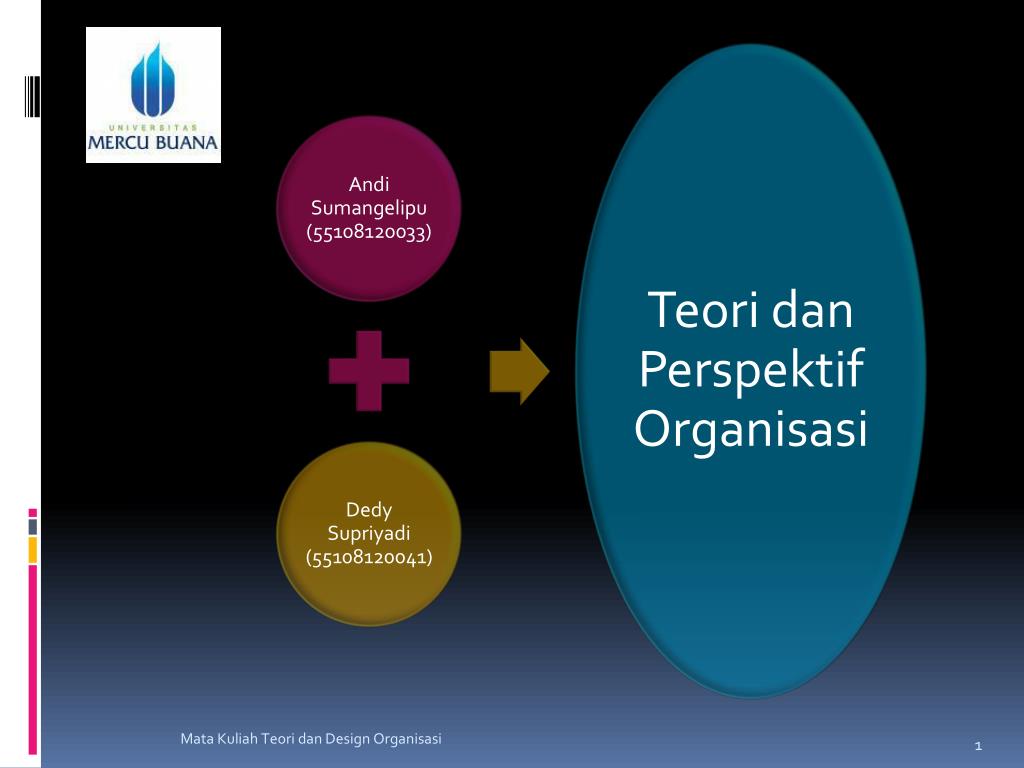 UNIVERSITAS
MERCU BUANA

Andi Sumangelipu (55108120033)

Dedy Supriyadi (55108120041)

Teori dan Perspektif Organisasi

Mata Kuliah Teori dan Design Organisasi

1